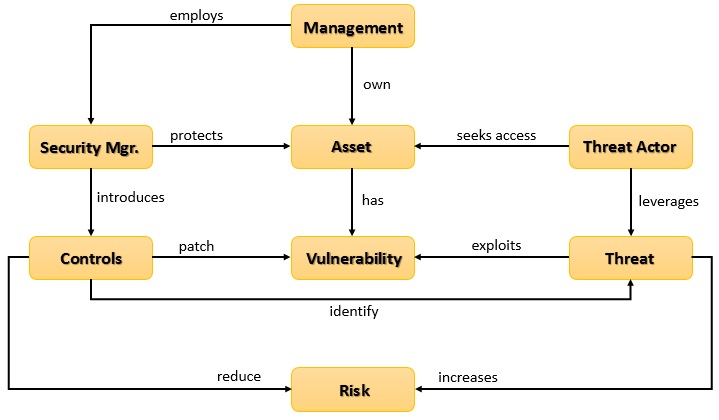 employs

Management

own

Security Mgr.

protects

Asset

seeks access

Threat Actor

introduces

has

leverages

Controls

patch

Vulnerability

exploits

Threat

identify

reduce

Risk

increases